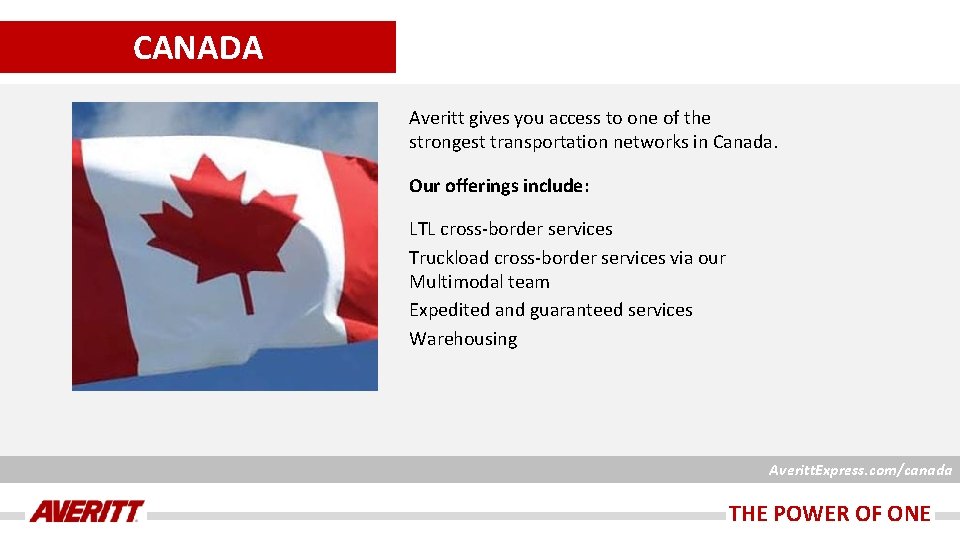 CANADA

Averitt gives you access to one of the strongest transportation networks in Canada.

Our offerings include:

LTL cross-border services

Truckload cross-border services via our Multimodal team

Expedited and guaranteed services

Warehousing

AverittExpress.com/canada

AVERITT

THE POWER OF ONE